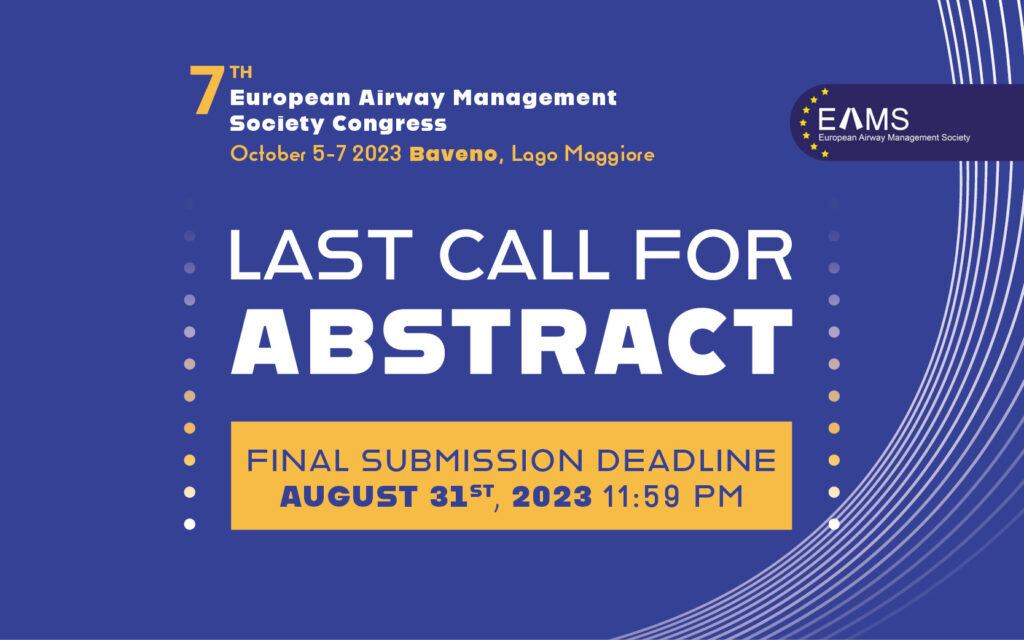 7TH European Airway Management Society Congress
October 5-7 2023 Baveno, Lago Maggiore

EAMS
European Airway Management Society

LAST CALL FOR
ABSTRACT

FINAL SUBMISSION DEADLINE
AUGUST 31ST, 2023 11:59 PM